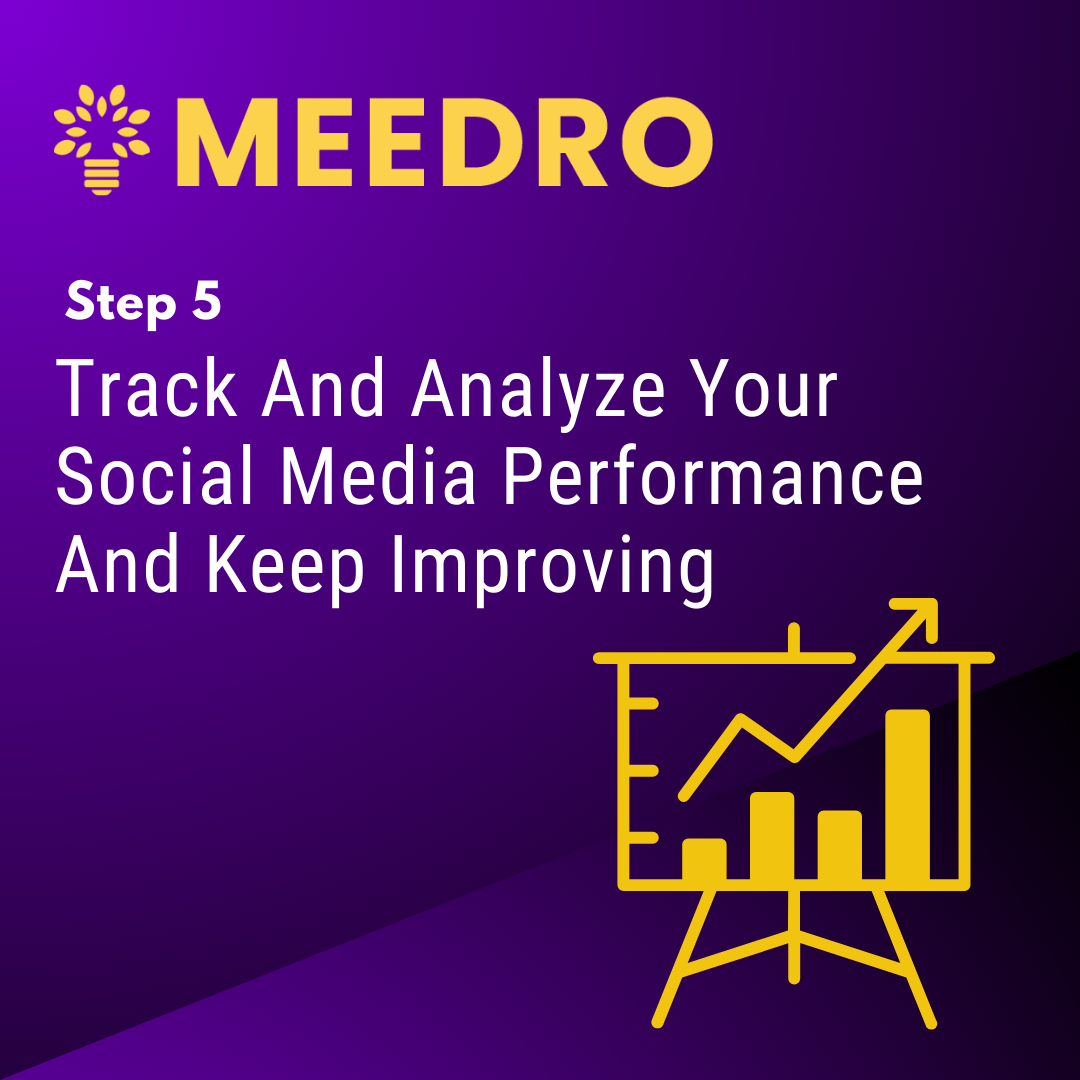 MEEDRO

Step 5

Track And Analyze Your Social Media Performance And Keep Improving